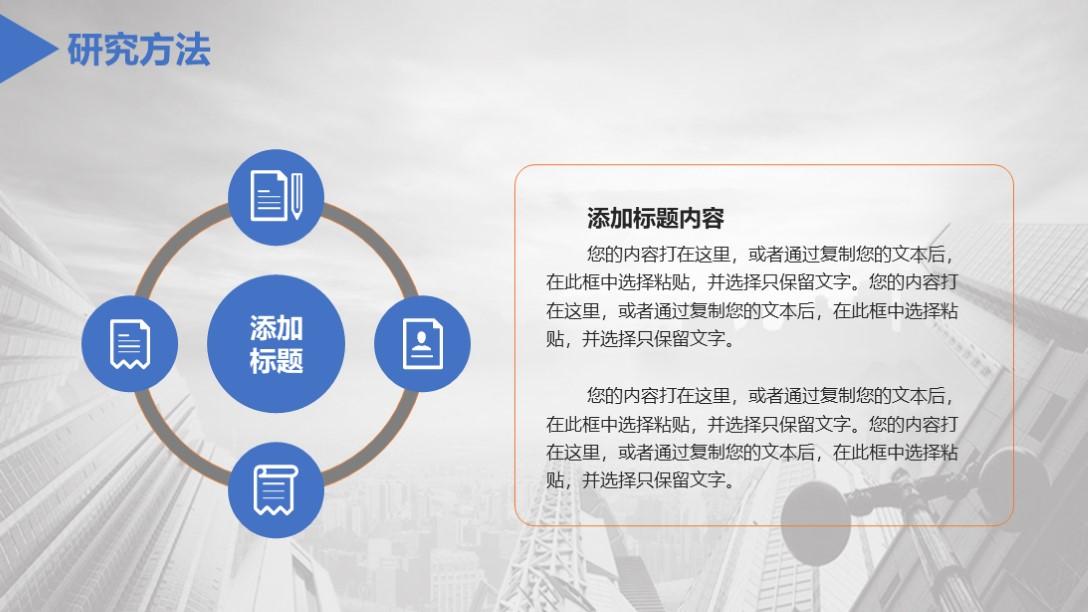 研究方法

添加标题

添加标题内容

您的内容打在这里，或者通过复制您的文本后，在此框中选择粘贴，并选择只保留文字。您的内容打在这里，或者通过复制您的文本后，在此框中选择粘贴，并选择只保留文字。

您的内容打在这里，或者通过复制您的文本后，在此框中选择粘贴，并选择只保留文字。您的内容打在这里，或者通过复制您的文本后，在此框中选择粘贴，并选择只保留文字。